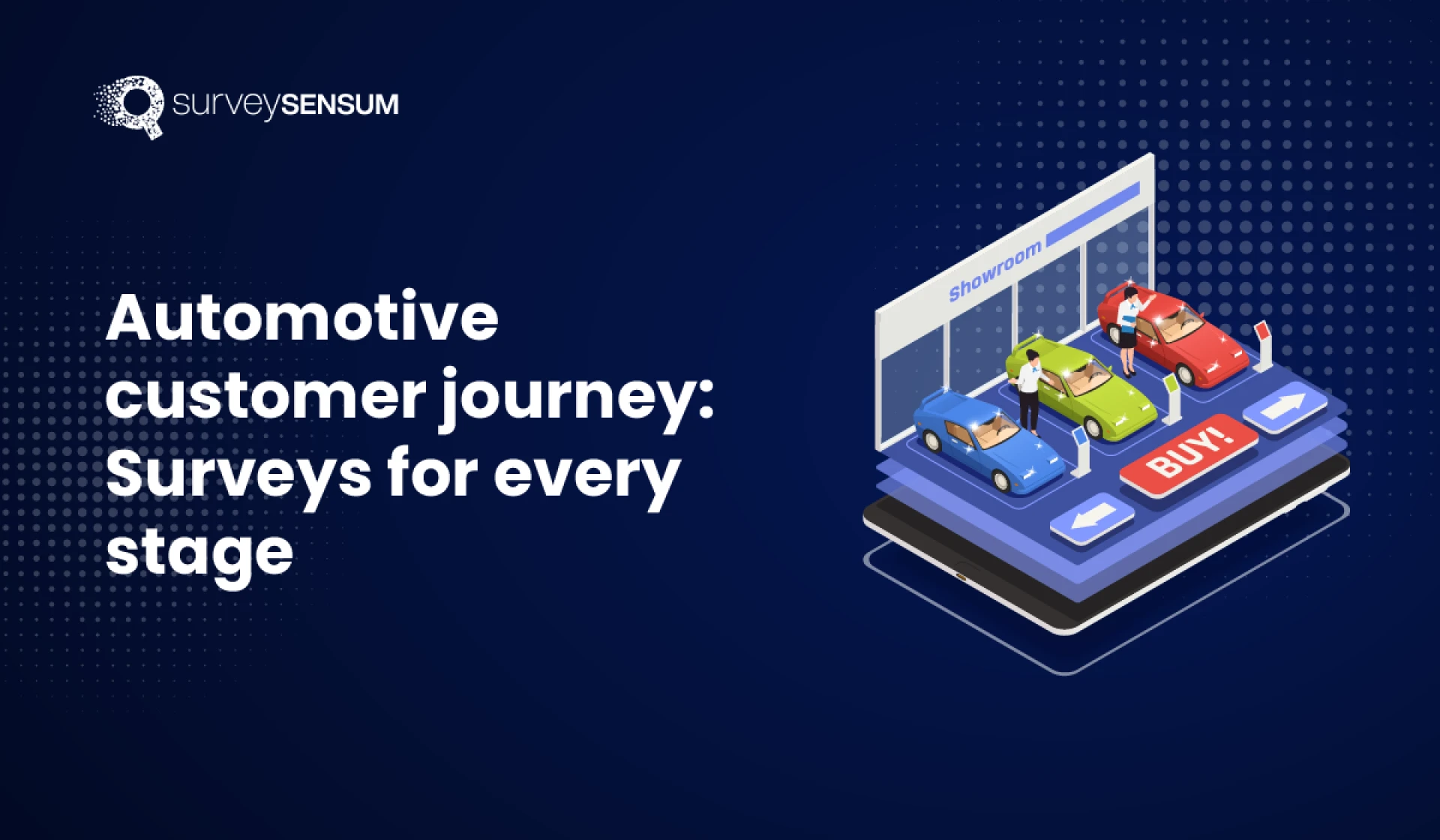 surveySENSUM

Automotive customer journey: Surveys for every stage

Showroom

BUY!